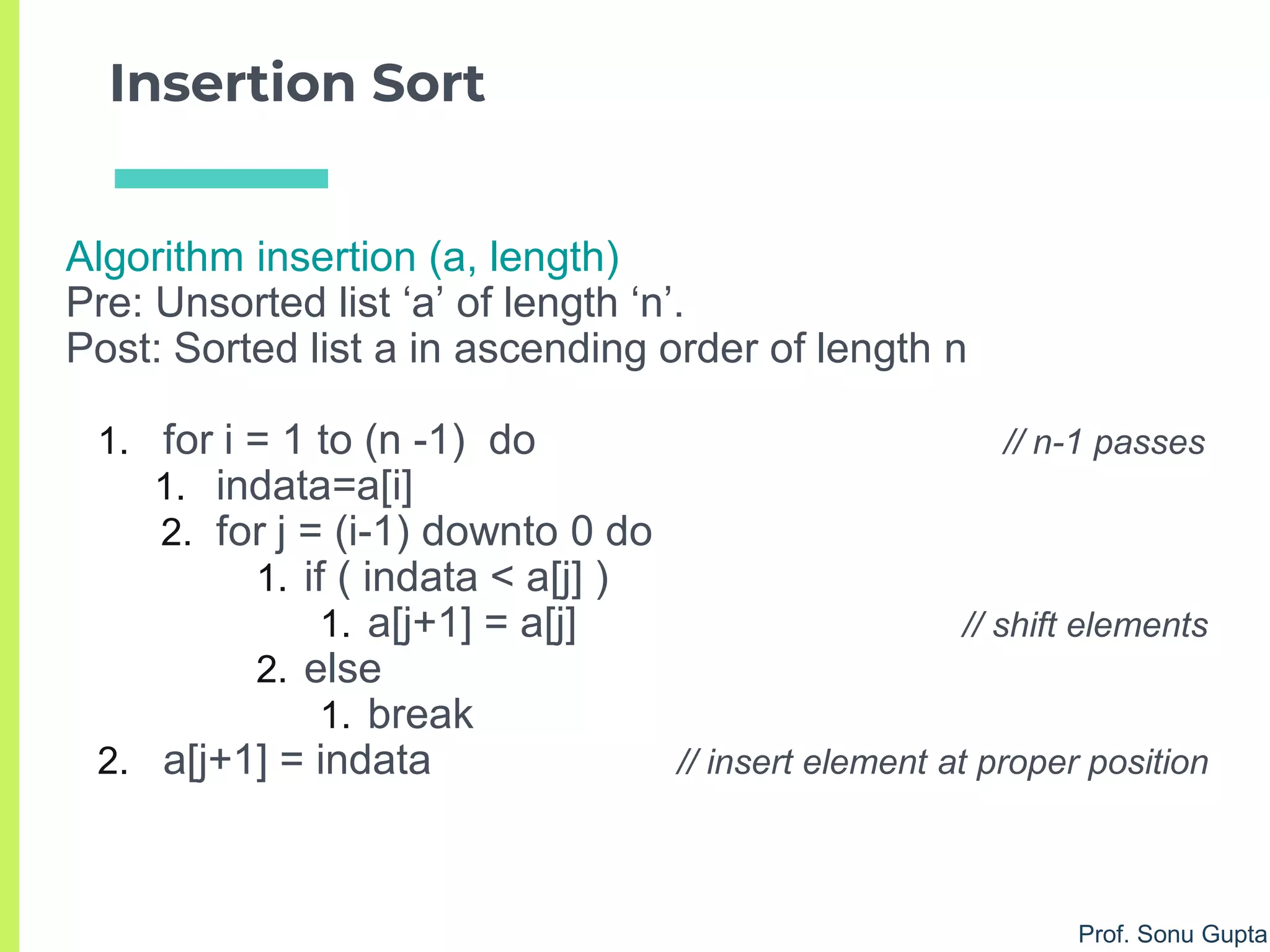 Insertion Sort

Algorithm insertion (a, length)
Pre: Unsorted list ‘a’ of length ‘n’.
Post: Sorted list a in ascending order of length n

1. for i = 1 to (n -1) do // n-1 passes
 1. indata=a[i]
 2. for j = (i-1) downto 0 do
  1. if ( indata < a[j] )
   1. a[j+1] = a[j] // shift elements
  2. else
   1. break
2. a[j+1] = indata // insert element at proper position

Prof. Sonu Gupta